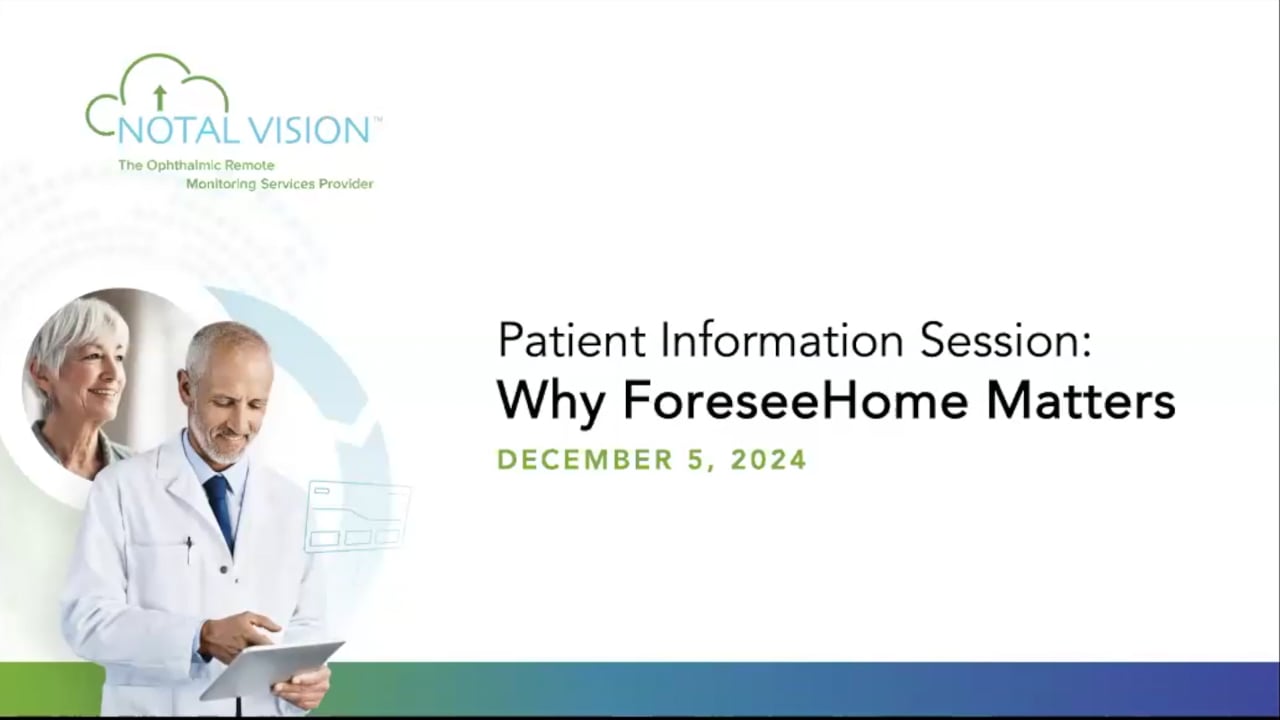 NOTAL VISION™
The Ophthalmic Remote Monitoring Services Provider

Patient Information Session:
Why ForeseeHome Matters

DECEMBER 5, 2024